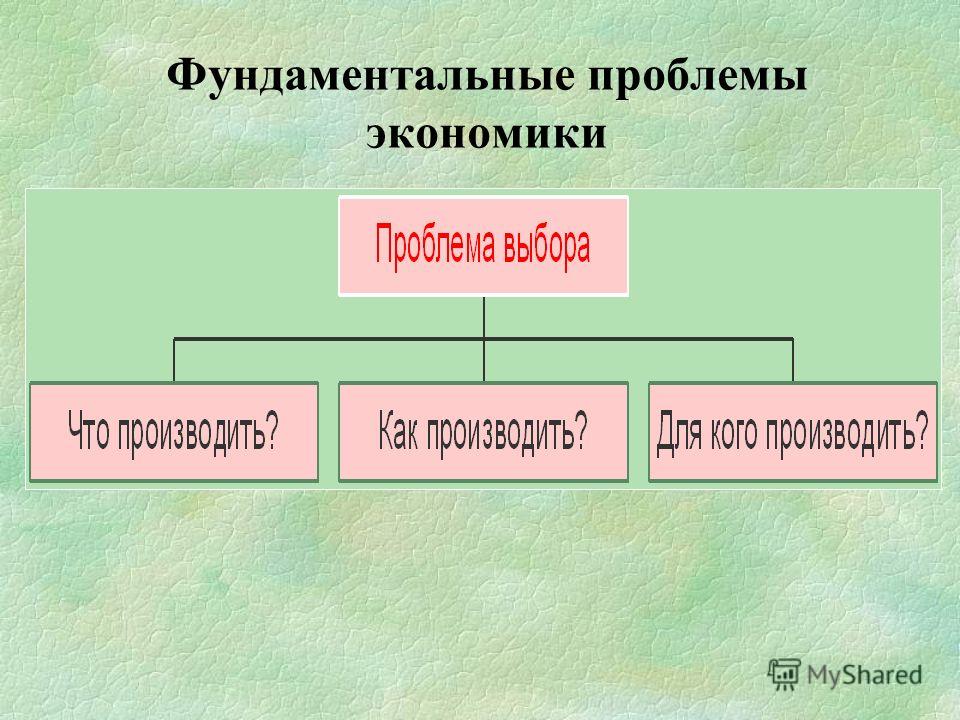 Фундаментальные проблемы экономики

Проблема выбора

Что производить?

Как производить?

Для кого производить?

MyShared